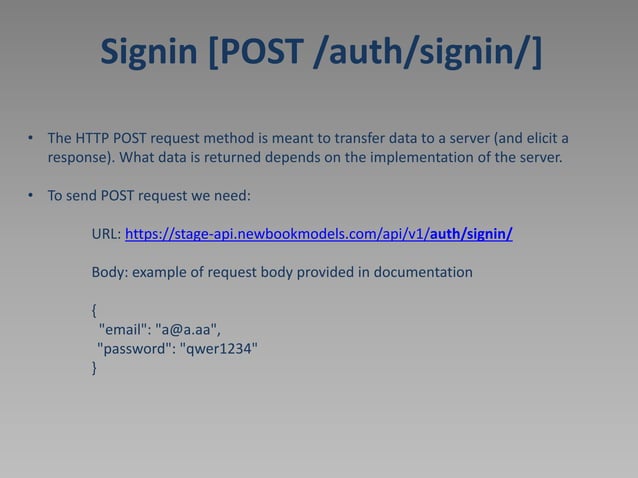 Signin [POST /auth/signin/]

• The HTTP POST request method is meant to transfer data to a server (and elicit a response). What data is returned depends on the implementation of the server.

• To send POST request we need:

URL: https://stage-api.newbookmodels.com/api/v1/auth/signin/

Body: example of request body provided in documentation

{
"email": "a@a.aa",
"password": "qwer1234"
}